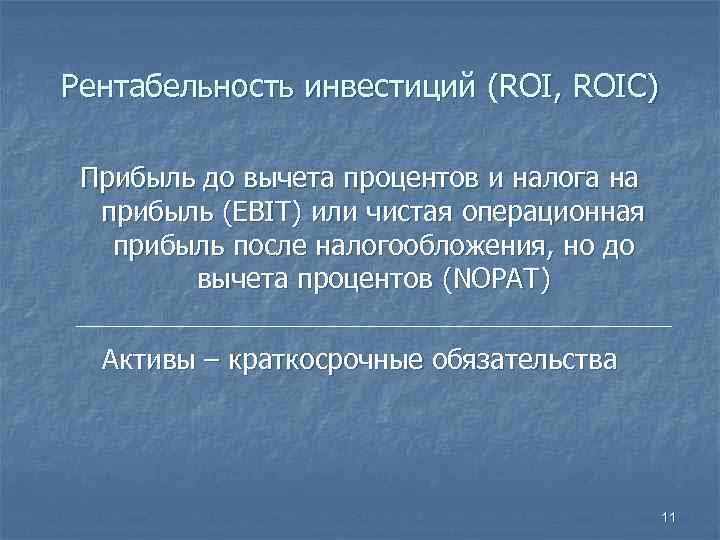 Рентабельность инвестиций (ROI, ROIC)

Прибыль до вычета процентов и налога на прибыль (EBIT) или чистая операционная прибыль после налогообложения, но до вычета процентов (NOPAT)

Активы – краткосрочные обязательства

11